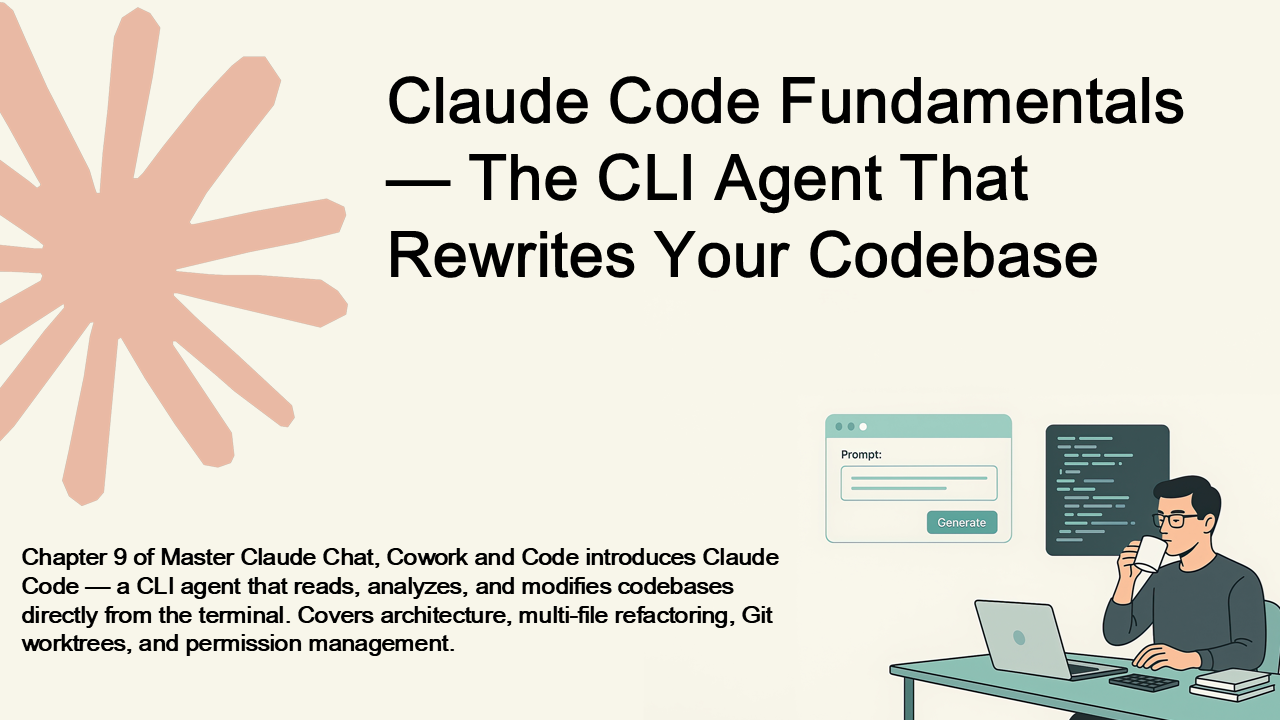 Claude Code Fundamentals — The CLI Agent That Rewrites Your Codebase

Prompt:

Generate

Chapter 9 of Master Claude Chat, Cowork and Code introduces Claude Code — a CLI agent that reads, analyzes, and modifies codebases directly from the terminal. Covers architecture, multi-file refactoring, Git worktrees, and permission management.